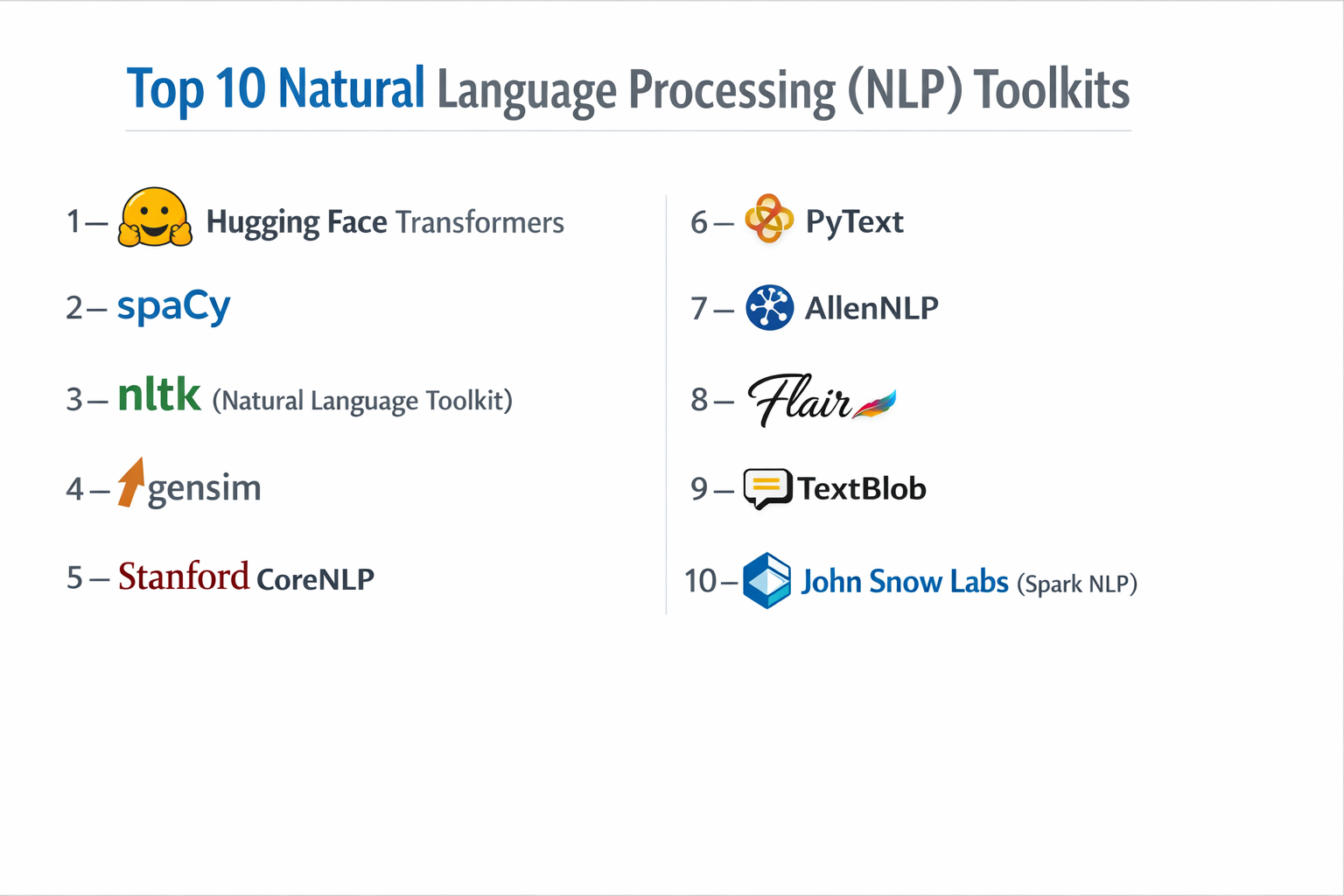 Top 10 Natural Language Processing (NLP) Toolkits

1 – Hugging Face Transformers

2 – spaCy

3 – nltk (Natural Language Toolkit)

4 – gensim

5 – Stanford CoreNLP

6 – PyText

7 – AllenNLP

8 – Flair

9 – TextBlob

10 – John Snow Labs (Spark NLP)